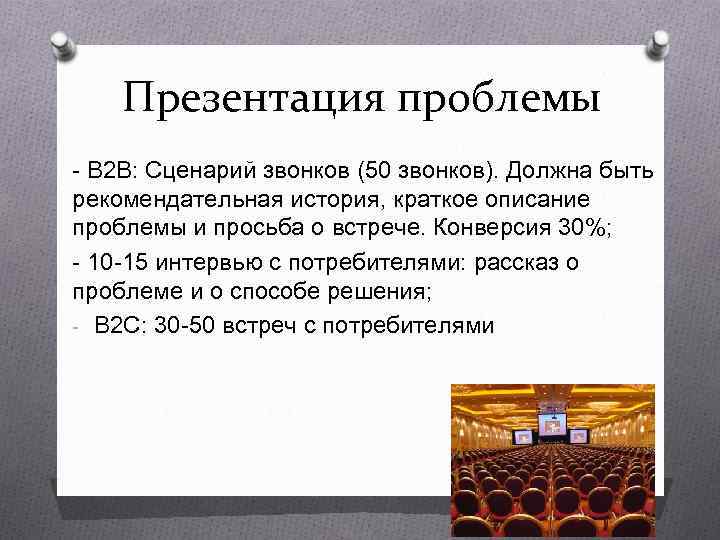 Презентация проблемы

- B2B: Сценарий звонков (50 звонков). Должна быть рекомендательная история, краткое описание проблемы и просьба о встрече. Конверсия 30%;

- 10-15 интервью с потребителями: рассказ о проблеме и о способе решения;

- B2C: 30-50 встреч с потребителями